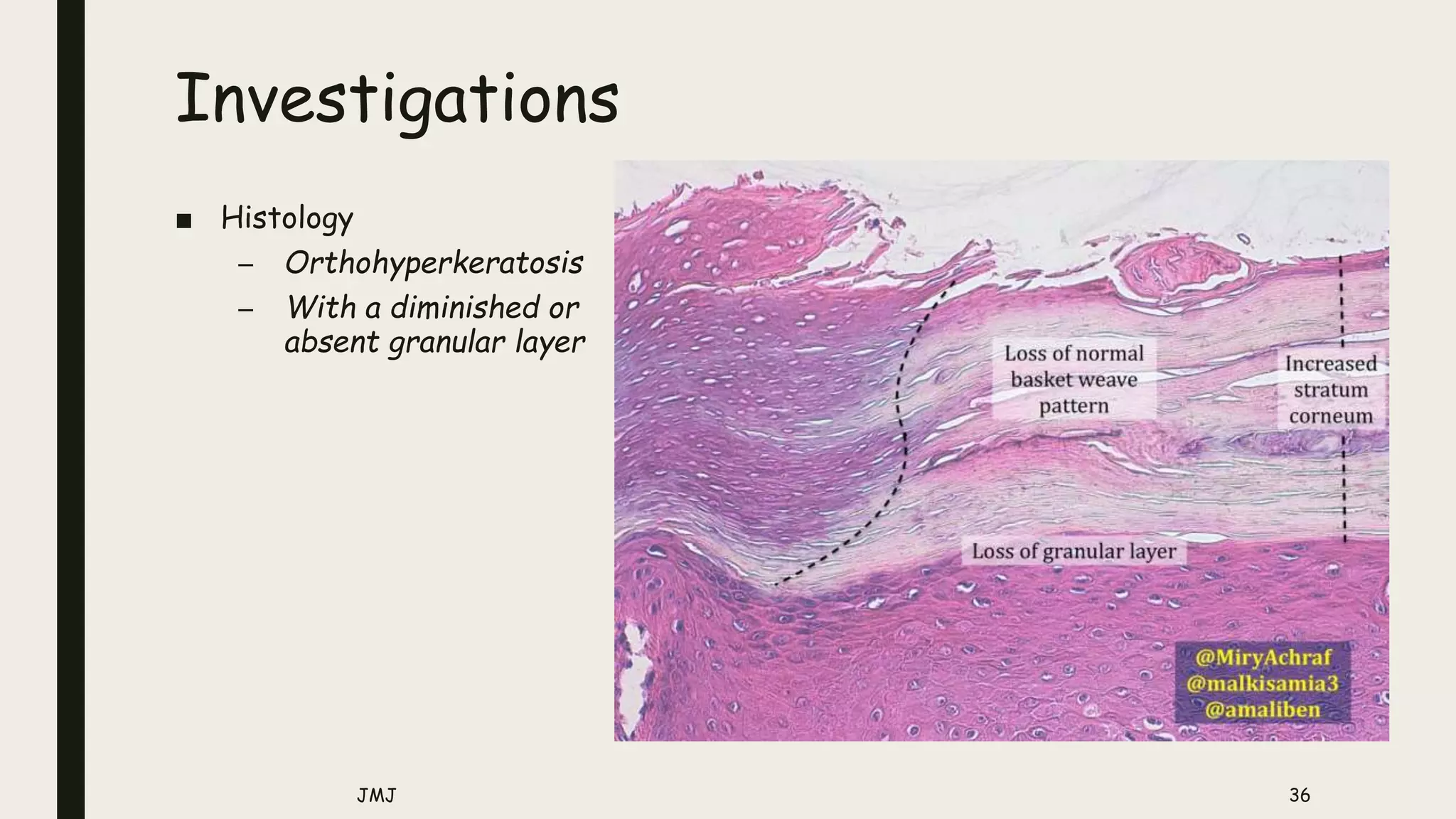 Investigations

■ Histology
– Orthohyperkeratosis
– With a diminished or absent granular layer

Loss of normal basket weave pattern

Increased stratum corneum

Loss of granular layer

@MiryAchraf
@malkisamia3
@amaliben

JMJ

36